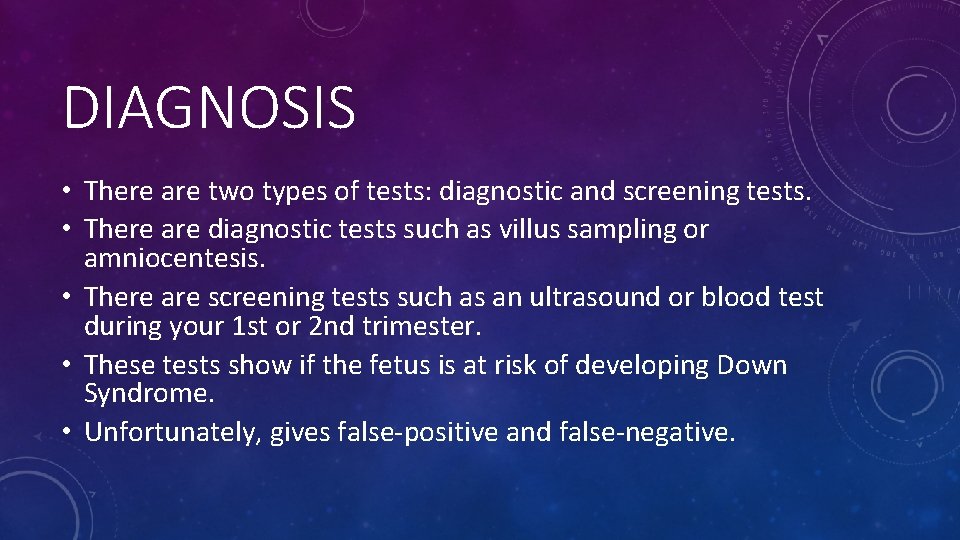 DIAGNOSIS

• There are two types of tests: diagnostic and screening tests.
• There are diagnostic tests such as villus sampling or amniocentesis.
• There are screening tests such as an ultrasound or blood test during your 1st or 2nd trimester.
• These tests show if the fetus is at risk of developing Down Syndrome.
• Unfortunately, gives false-positive and false-negative.